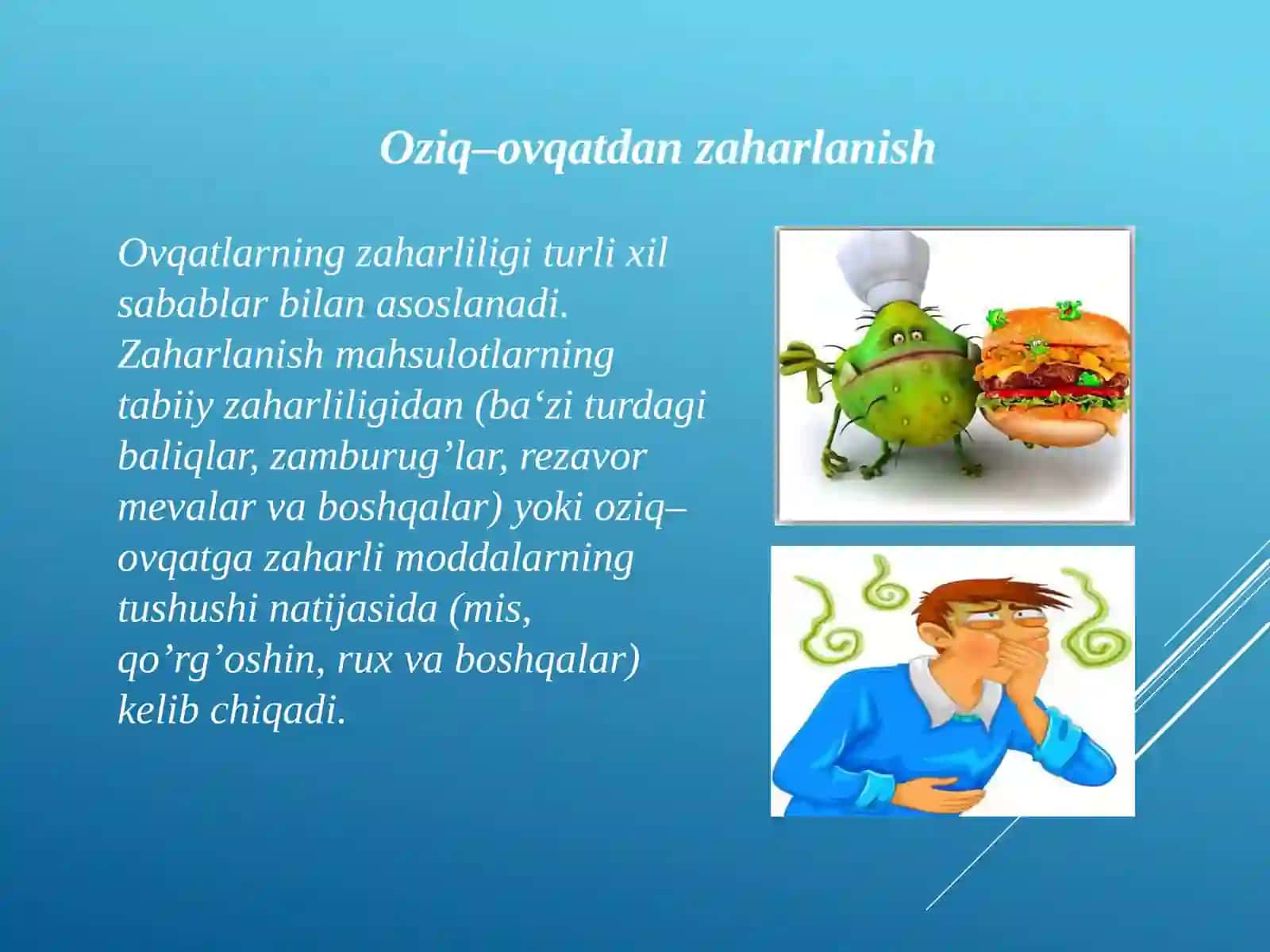 Oziq–ovqatdan zaharlanish

Ovqatlarning zaharliligi turli xil sabablar bilan asoslanadi. Zaharlanish mahsulotlarning tabiiy zaharliligidan (ba‘zi turdagi baliqlar, zamburug’lar, rezavor mevalar va boshqalar) yoki oziq–ovqatga zaharli moddalarning tushushi natijasida (mis, qo’rg’oshin, rux va boshqalar) kelib chiqadi.